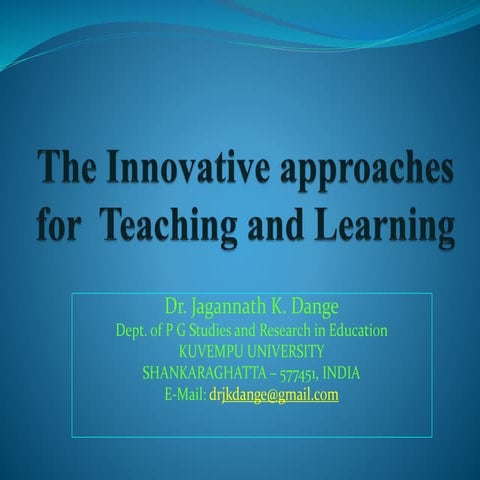 The Innovative approaches for Teaching and Learning

Dr. Jagannath K. Dange
Dept. of P G Studies and Research in Education
KUVEMPU UNIVERSITY
SHANKARAGHATTA – 577451, INDIA
E-Mail: drjkdange@gmail.com